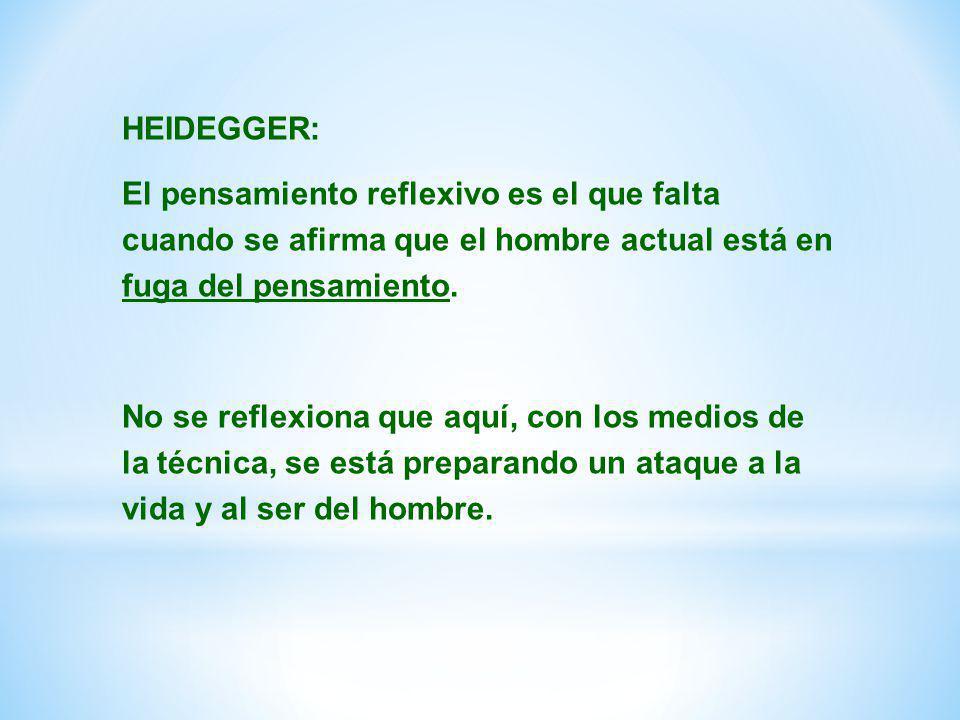 HEIDEGGER:

El pensamiento reflexivo es el que falta cuando se afirma que el hombre actual está en fuga del pensamiento.

No se reflexiona que aquí, con los medios de la técnica, se está preparando un ataque a la vida y al ser del hombre.